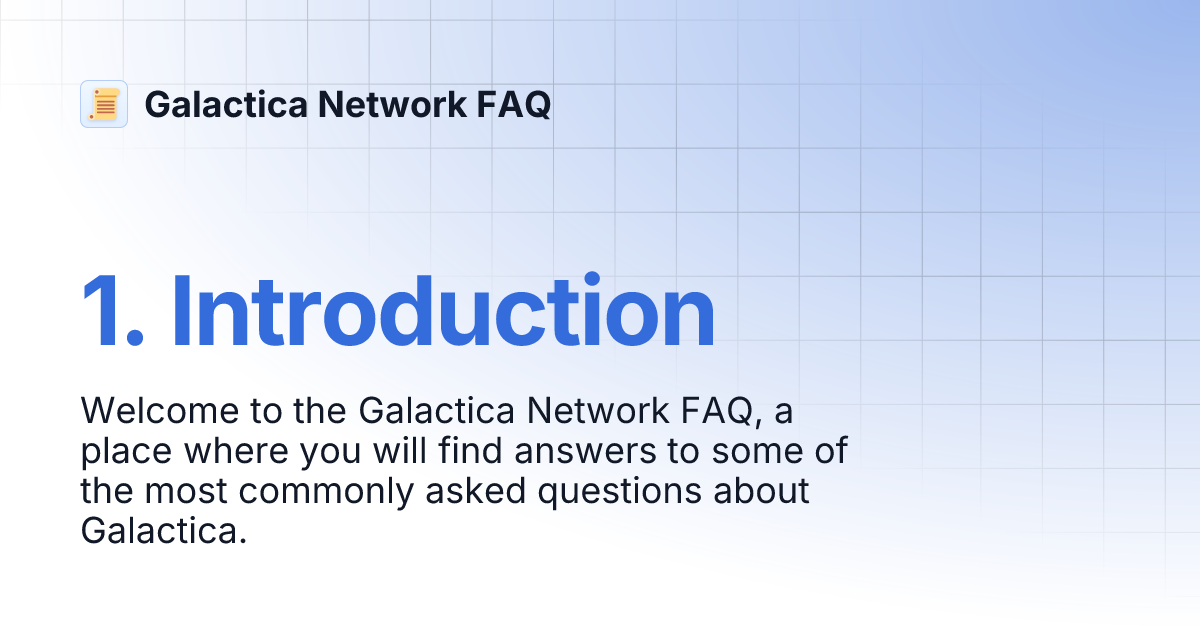 Galactica Network FAQ

1. Introduction

Welcome to the Galactica Network FAQ, a place where you will find answers to some of the most commonly asked questions about Galactica.